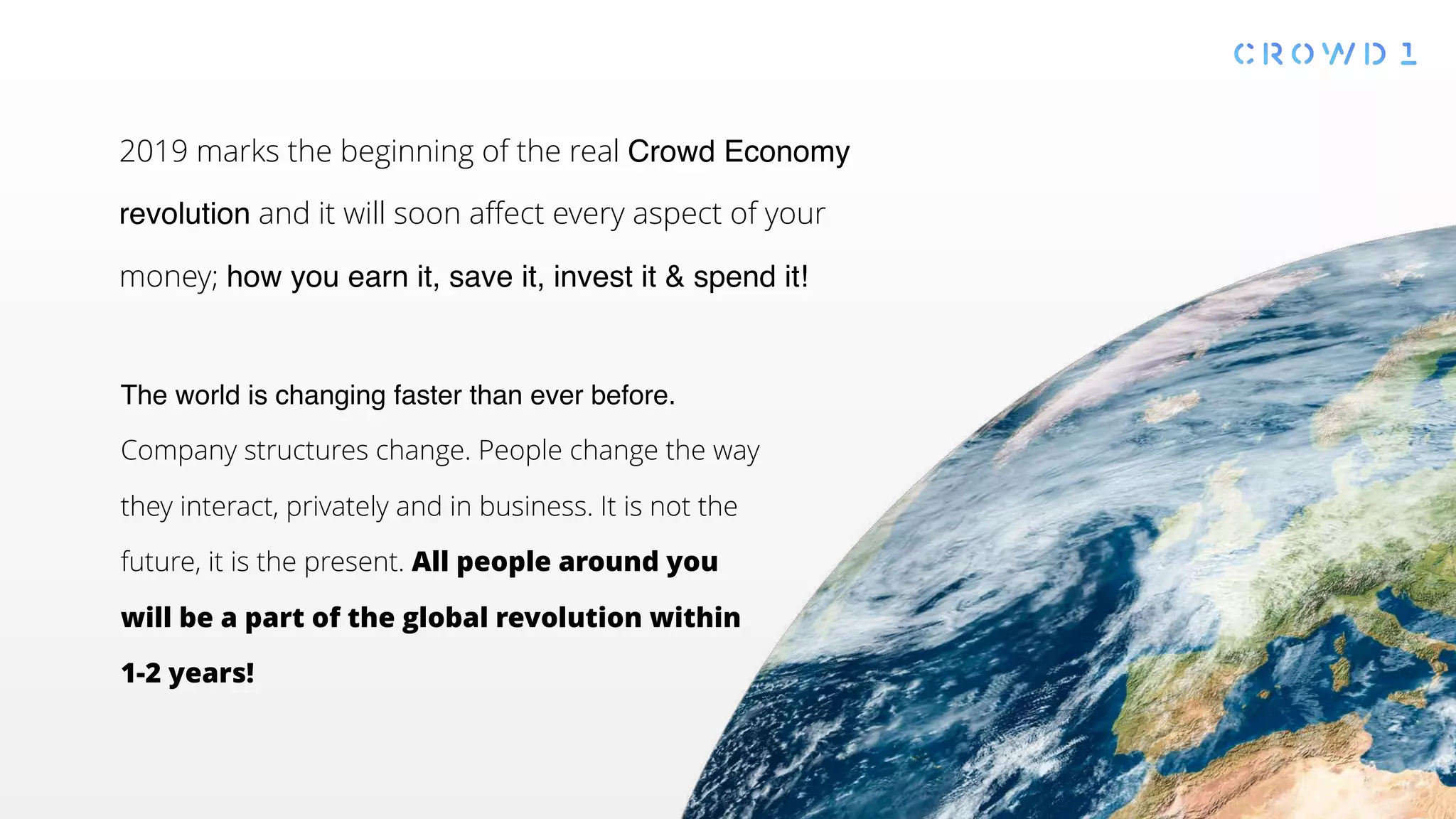 CROWD 1

2019 marks the beginning of the real Crowd Economy revolution and it will soon affect every aspect of your money; how you earn it, save it, invest it & spend it!

The world is changing faster than ever before. Company structures change. People change the way they interact, privately and in business. It is not the future, it is the present. All people around you will be a part of the global revolution within 1-2 years!